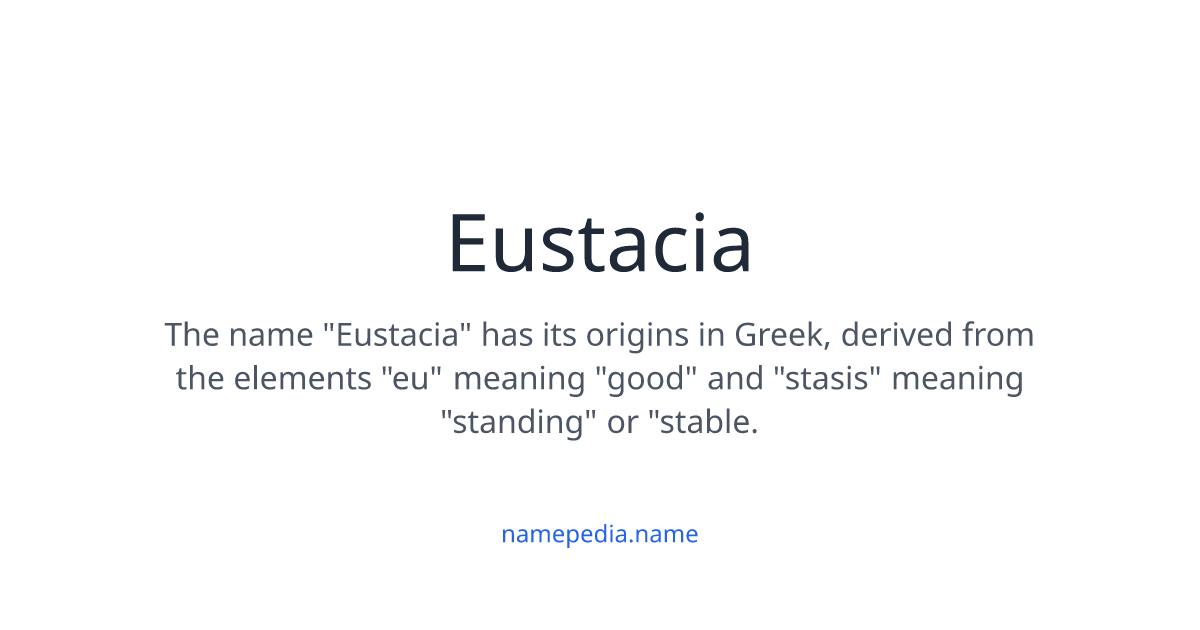 Eustacia

The name "Eustacia" has its origins in Greek, derived from the elements "eu" meaning "good" and "stasis" meaning "standing" or "stable.

namepedia.name